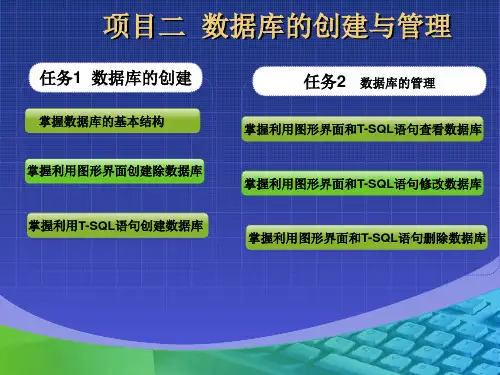 项目二 数据库的创建与管理

任务1 数据库的创建

掌握数据库的基本结构

掌握利用图形界面创建除数据库

掌握利用T-SQL语句创建数据库

任务2 数据库的管理

掌握利用图形界面和T-SQL语句查看数据库

掌握利用图形界面和T-SQL语句修改数据库

掌握利用图形界面和T-SQL语句删除数据库